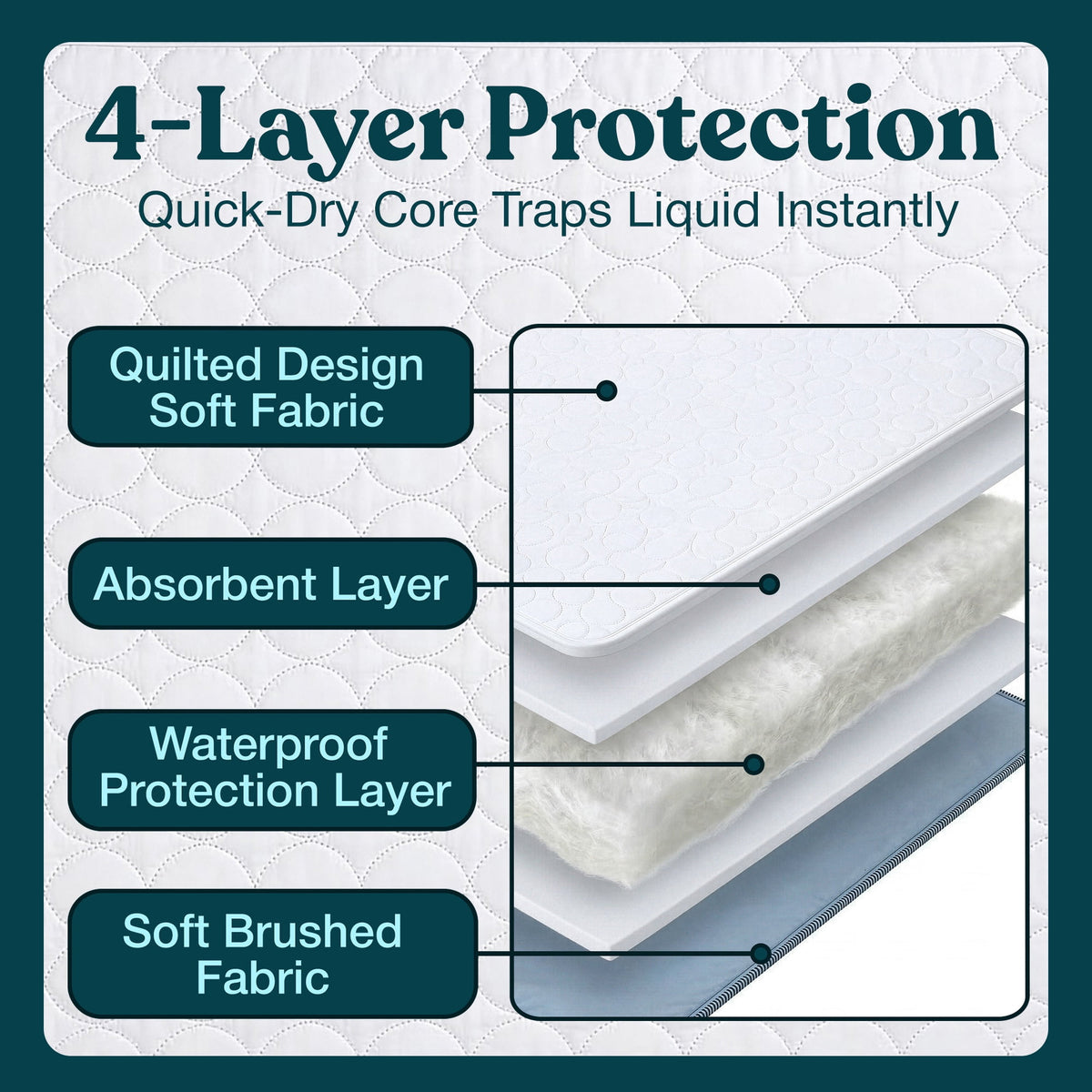 4-Layer Protection
Quick-Dry Core Traps Liquid Instantly

Quilted Design
Soft Fabric

Absorbent Layer

Waterproof
Protection Layer

Soft Brushed
Fabric